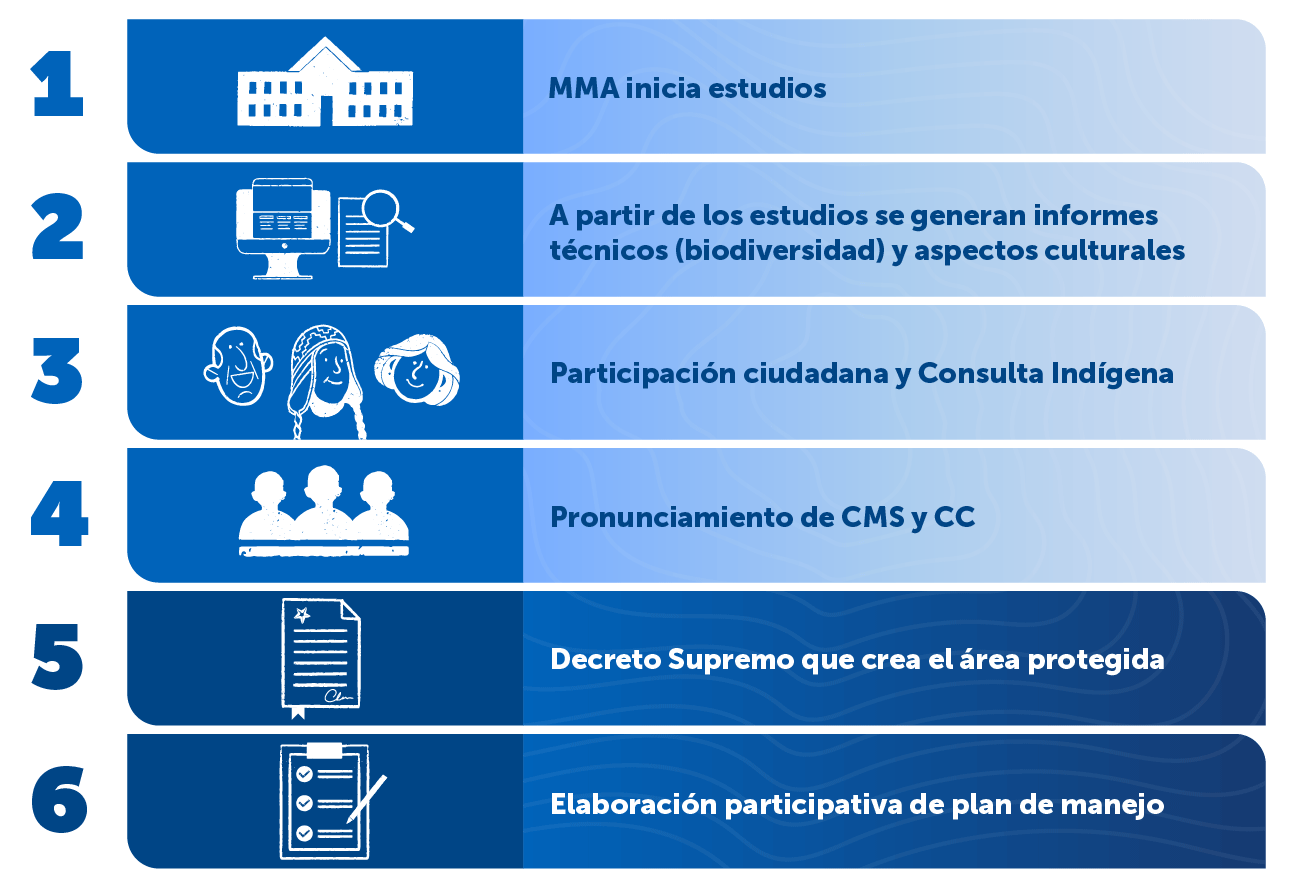 1
MMA inicia estudios

2
A partir de los estudios se generan informes técnicos (biodiversidad) y aspectos culturales

3
Participación ciudadana y Consulta Indígena

4
Pronunciamiento de CMS y CC

5
Decreto Supremo que crea el área protegida

6
Elaboración participativa de plan de manejo